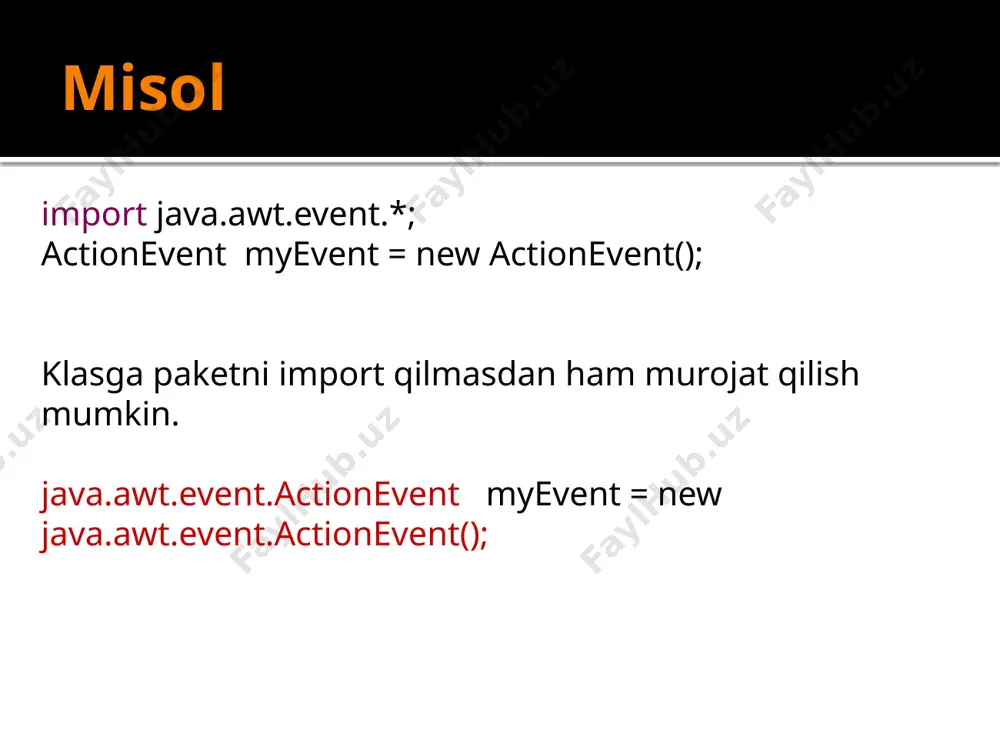 Misol

import java.awt.event.*;
ActionEvent  myEvent = new ActionEvent();

Klasga paketni import qilmasdan ham murojat qilish mumkin.

java.awt.event.ActionEvent   myEvent = new java.awt.event.ActionEvent();

FaylHub.uz